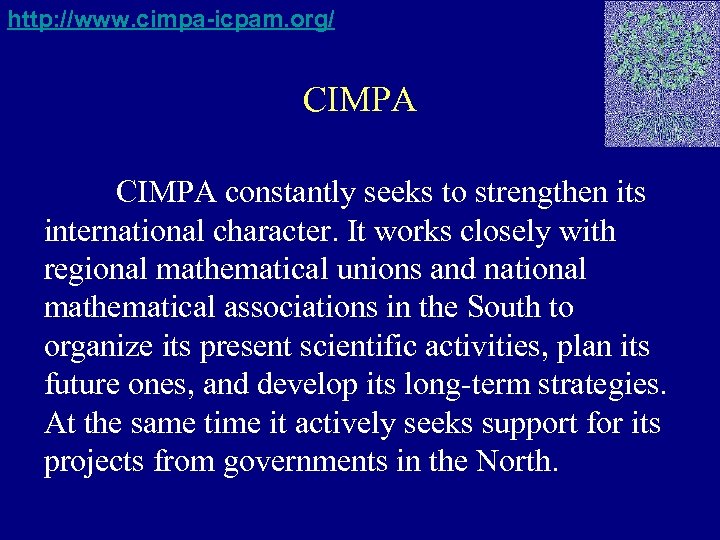 http://www.cimpa-icpam.org/

CIMPA

CIMPA constantly seeks to strengthen its international character. It works closely with regional mathematical unions and national mathematical associations in the South to organize its present scientific activities, plan its future ones, and develop its long-term strategies. At the same time it actively seeks support for its projects from governments in the North.